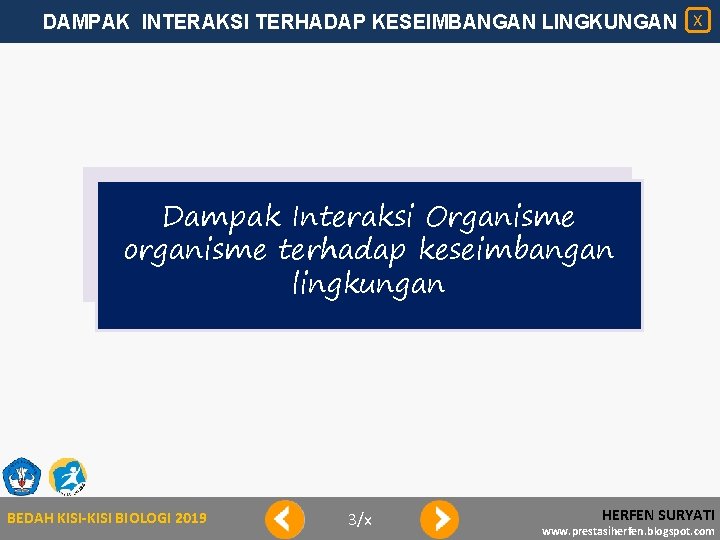 DAMPAK INTERAKSI TERHADAP KESEIMBANGAN LINGKUNGAN X

Dampak Interaksi Organisme organisme terhadap keseimbangan lingkungan

BEDAH KISI-KISI BIOLOGI 2019

3/x

HERFEN SURYATI
www.prestasiherfen.blogspot.com